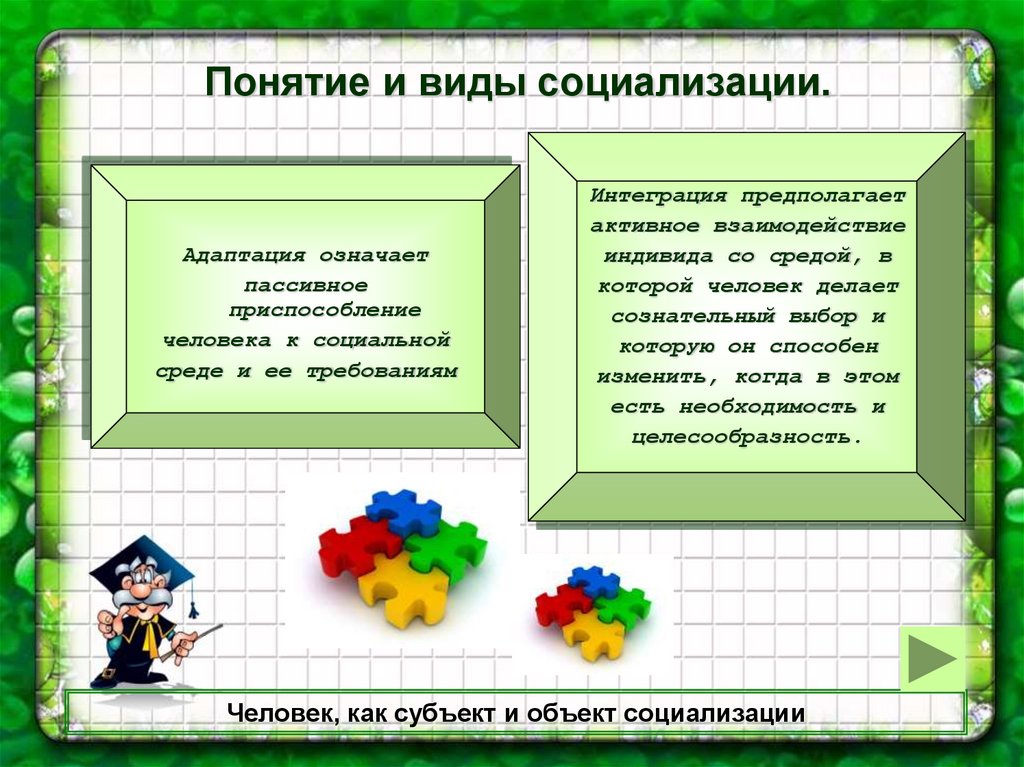 Понятие и виды социализации.

Адаптация означает пассивное приспособление человека к социальной среде и ее требованиям

Интеграция предполагает активное взаимодействие индивида со средой, в которой человек делает сознательный выбор и которую он способен изменить, когда в этом есть необходимость и целесообразность.

Человек, как субъект и объект социализации